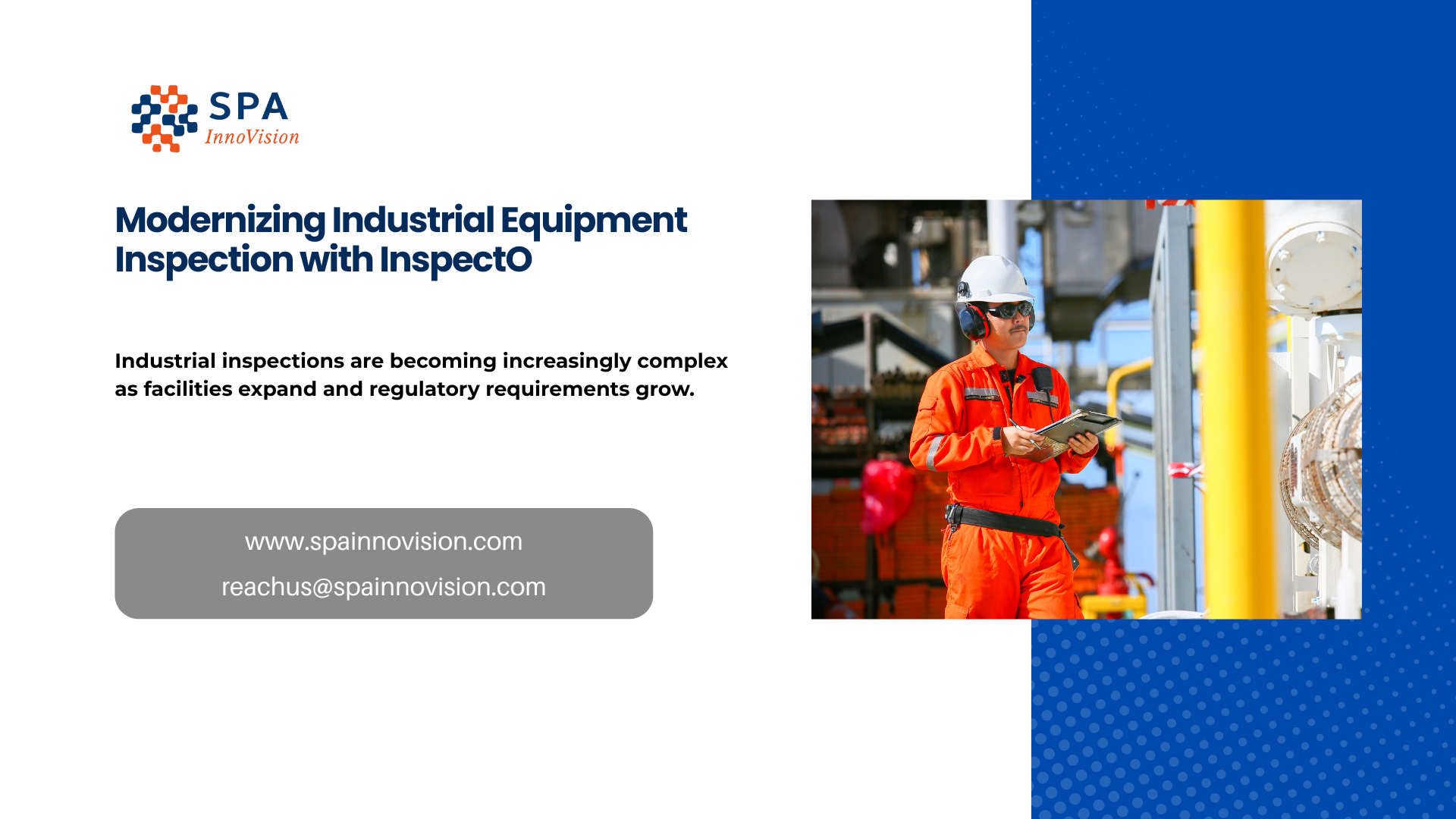 SPA
InnoVision

Modernizing Industrial Equipment Inspection with InspectO

Industrial inspections are becoming increasingly complex as facilities expand and regulatory requirements grow.

www.spainnovision.com

reachus@spainnovision.com